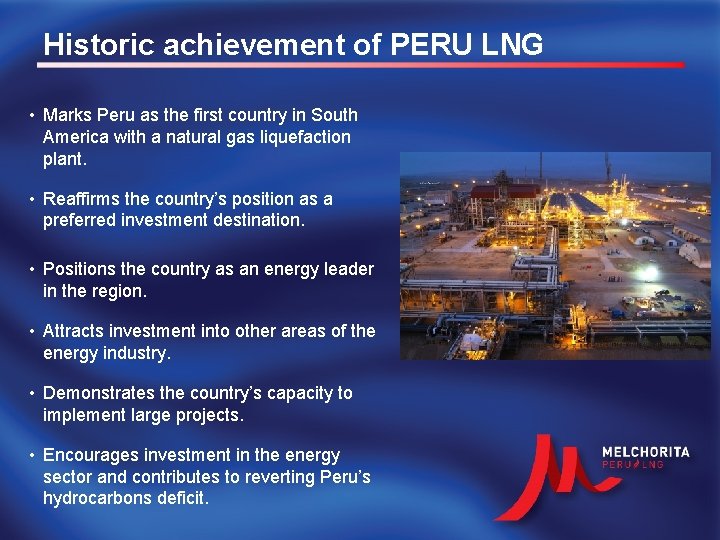 Historic achievement of PERU LNG

• Marks Peru as the first country in South America with a natural gas liquefaction plant.

• Reaffirms the country's position as a preferred investment destination.

• Positions the country as an energy leader in the region.

• Attracts investment into other areas of the energy industry.

• Demonstrates the country's capacity to implement large projects.

• Encourages investment in the energy sector and contributes to reverting Peru's hydrocarbons deficit.

MELCHORITA
PERU LNG